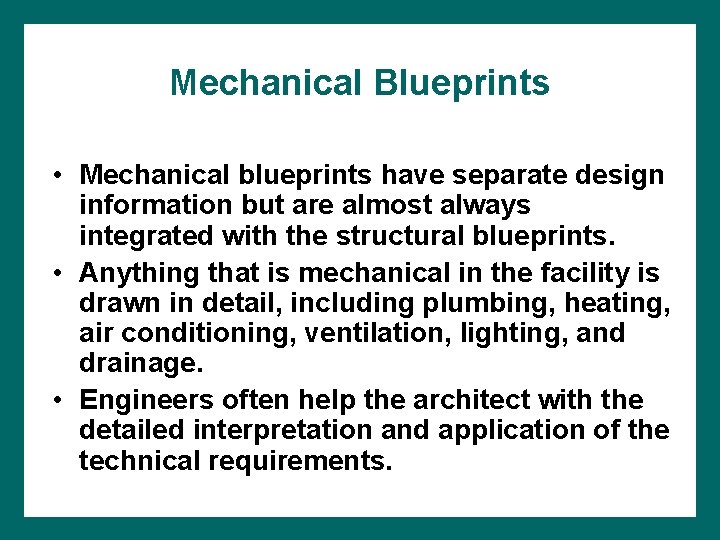 Mechanical Blueprints

• Mechanical blueprints have separate design information but are almost always integrated with the structural blueprints.
• Anything that is mechanical in the facility is drawn in detail, including plumbing, heating, air conditioning, ventilation, lighting, and drainage.
• Engineers often help the architect with the detailed interpretation and application of the technical requirements.